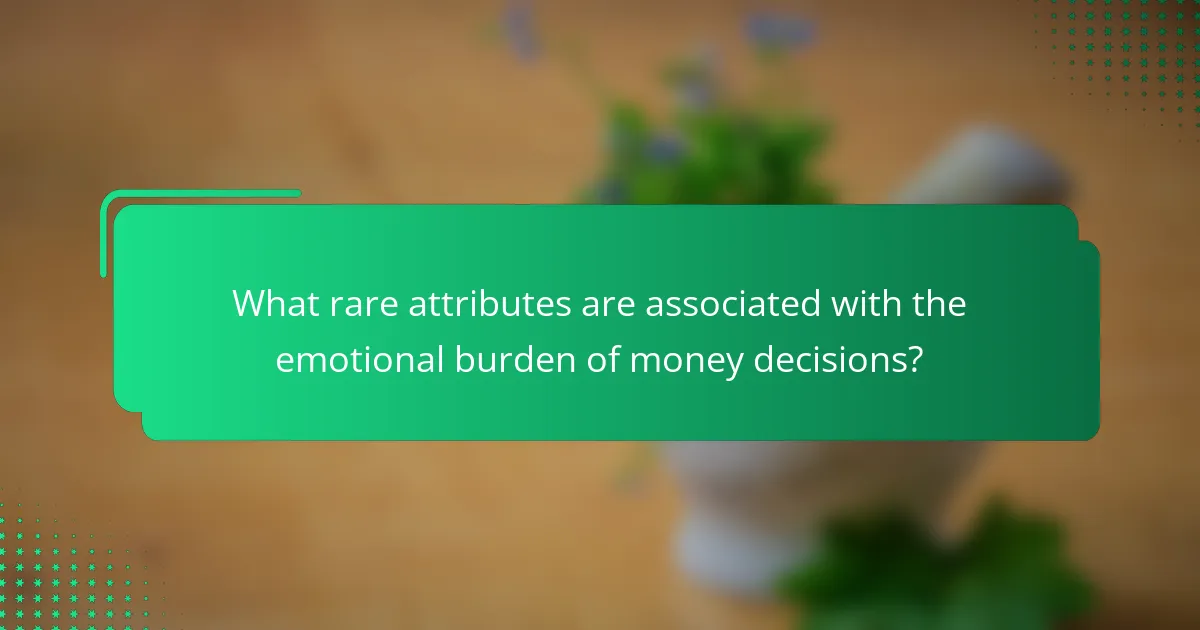 What rare attributes are associated with the emotional burden of money decisions?